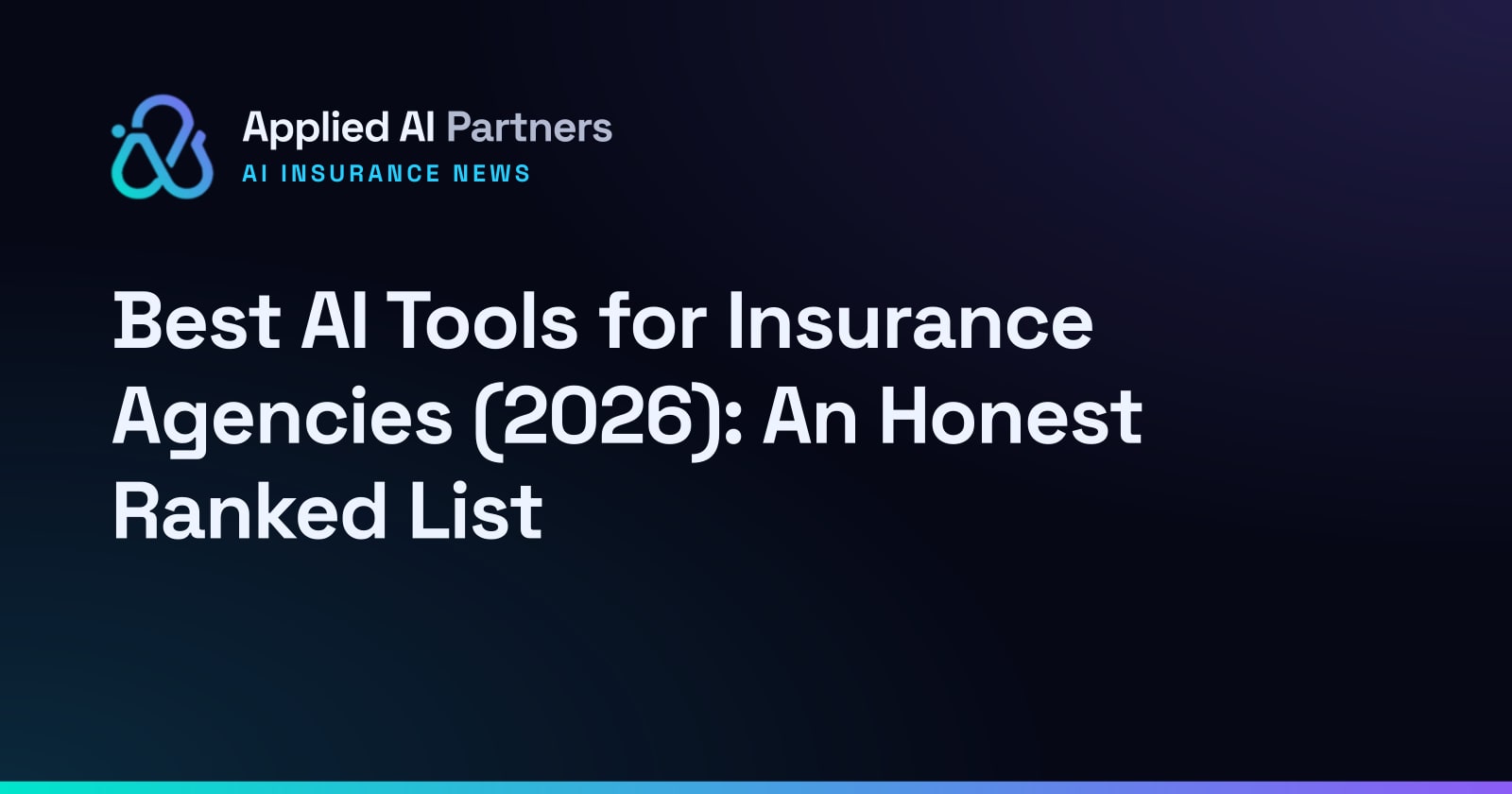 Applied AI Partners
AI INSURANCE NEWS

Best AI Tools for Insurance Agencies (2026): An Honest Ranked List